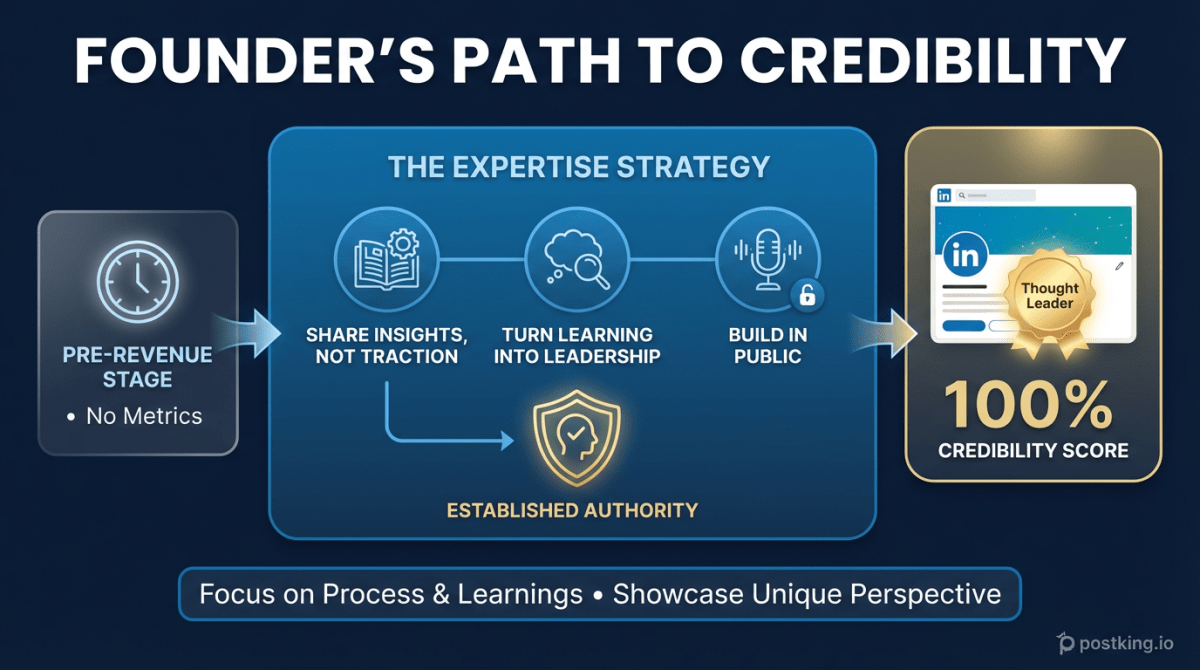 FOUNDER'S PATH TO CREDIBILITY

PRE-REVENUE STAGE
• No Metrics

THE EXPERTISE STRATEGY

SHARE INSIGHTS, NOT TRACTION

TURN LEARNING INTO LEADERSHIP

BUILD IN PUBLIC

ESTABLISHED AUTHORITY

in

in

Thought Leader

100%
CREDIBILITY SCORE

Focus on Process & Learnings • Showcase Unique Perspective

postking.io